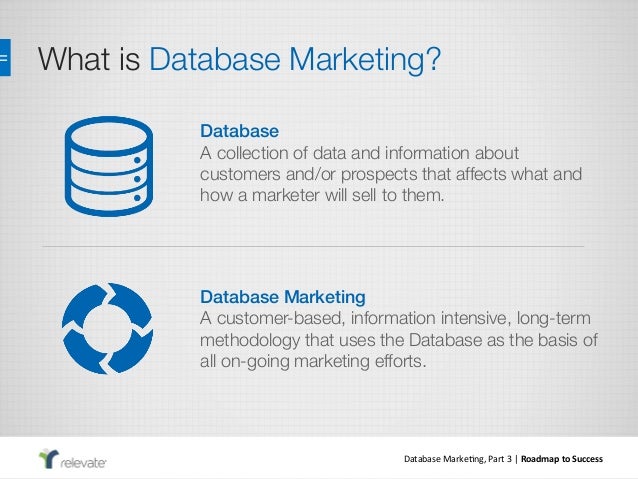 What is Database Marketing?

Database
A collection of data and information about customers and/or prospects that affects what and how a marketer will sell to them.

Database Marketing
A customer-based, information intensive, long-term methodology that uses the Database as the basis of all on-going marketing efforts.

relevate

Database Marketing, Part 3 | Roadmap to Success